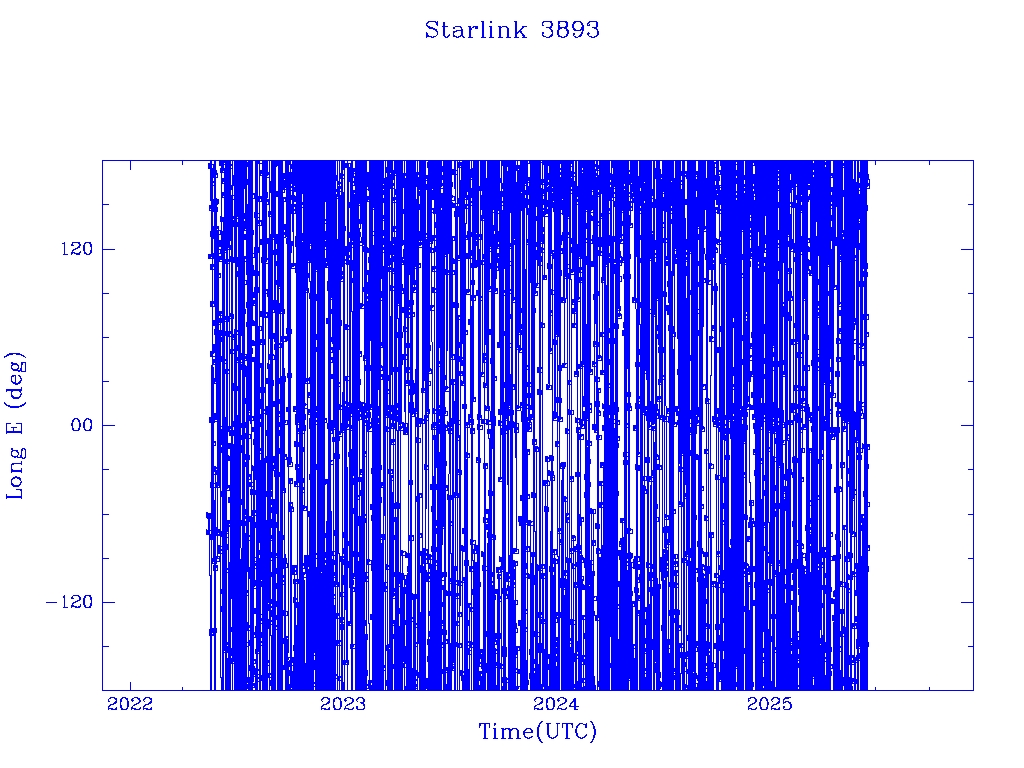 Starlink 3893

Long E (deg)

120

00

−120

2022

2023

2024

2025

Time(UTC)